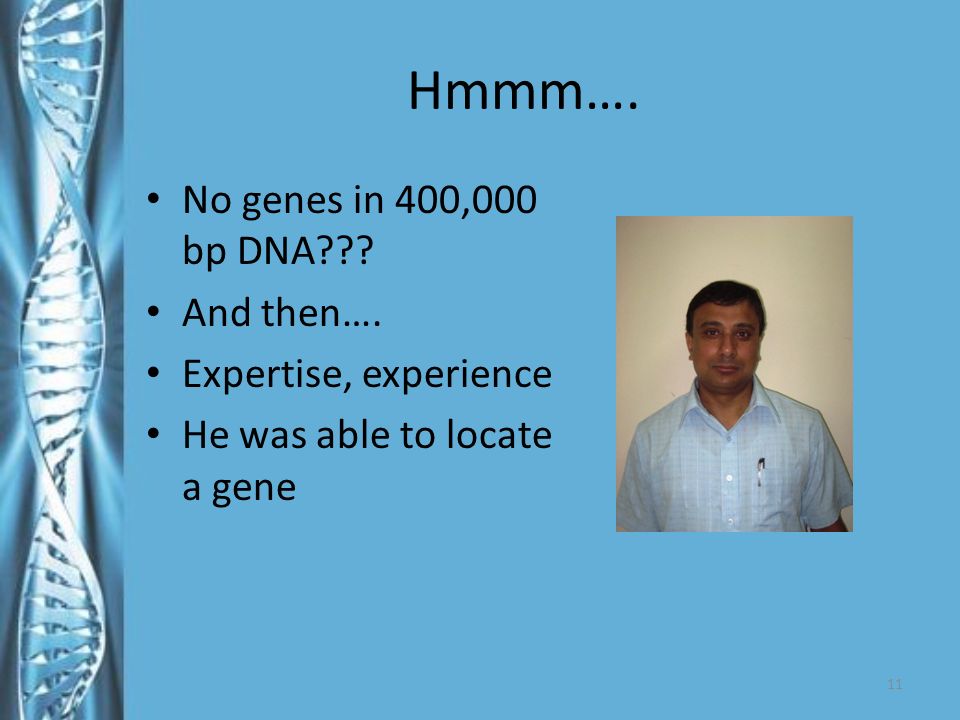 Hmmm….

• No genes in 400,000 bp DNA???
• And then….
• Expertise, experience
• He was able to locate a gene

11